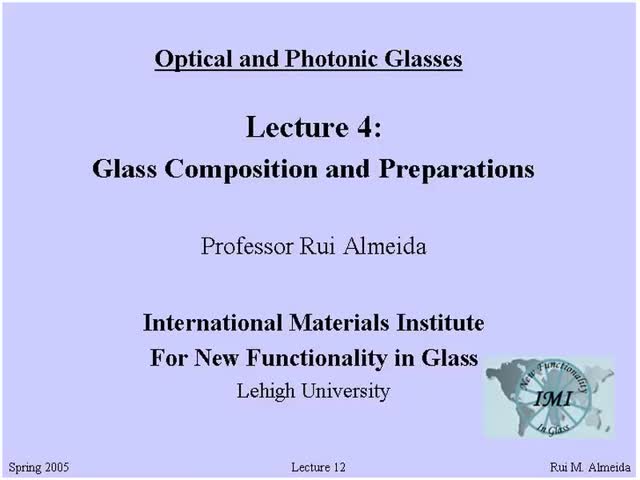 Optical and Photonic Glasses

Lecture 4:
Glass Composition and Preparations

Professor Rui Almeida

International Materials Institute
For New Functionality in Glass
Lehigh University

New Functionality
IMI
In Glass

Spring 2005 Lecture 12 Rui M. Almeida